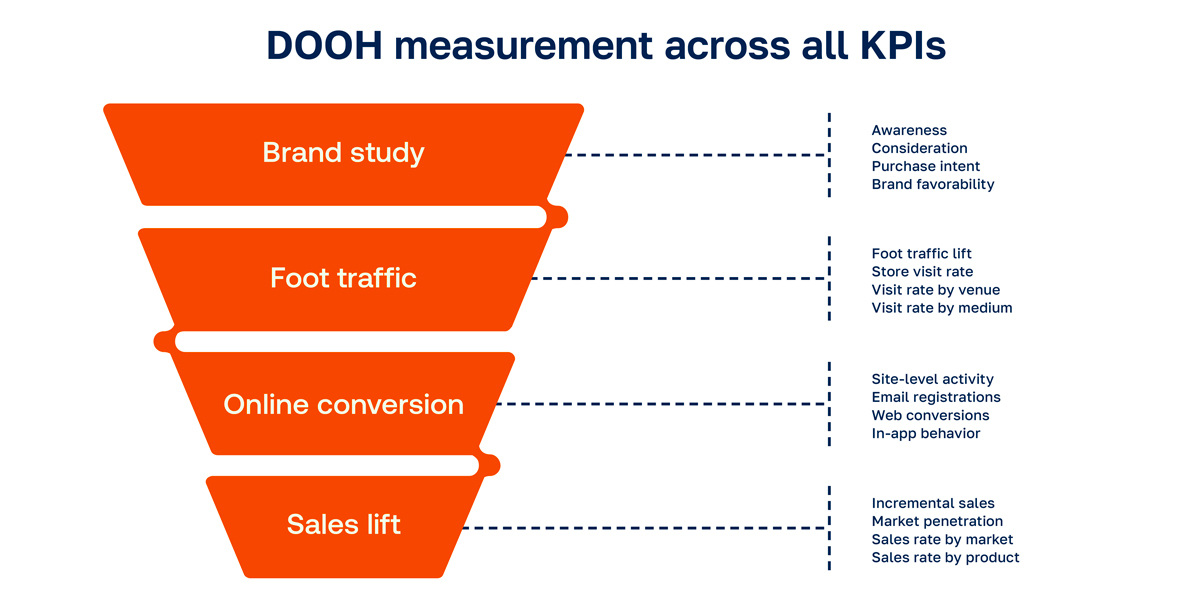 DOOH measurement across all KPIs

Brand study

Awareness
Consideration
Purchase intent
Brand favorability

Foot traffic

Foot traffic lift
Store visit rate
Visit rate by venue
Visit rate by medium

Online conversion

Site-level activity
Email registrations
Web conversions
In-app behavior

Sales lift

Incremental sales
Market penetration
Sales rate by market
Sales rate by product